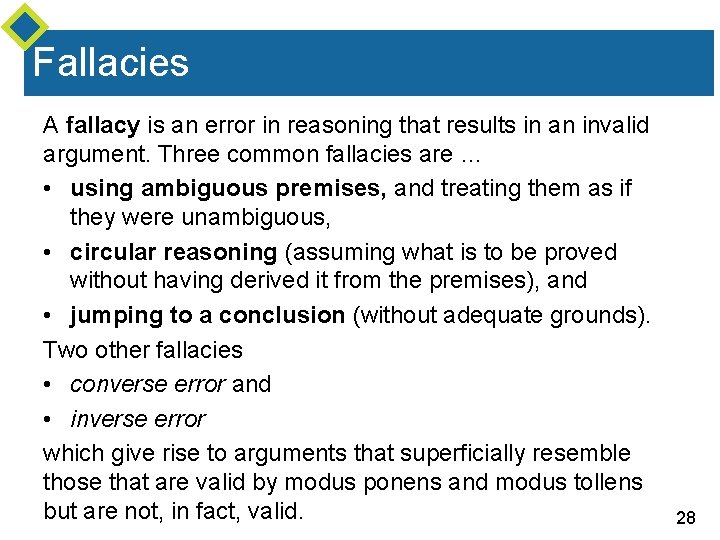 Fallacies

A fallacy is an error in reasoning that results in an invalid argument. Three common fallacies are …

• using ambiguous premises, and treating them as if they were unambiguous,

• circular reasoning (assuming what is to be proved without having derived it from the premises), and

• jumping to a conclusion (without adequate grounds).

Two other fallacies

• converse error and

• inverse error

which give rise to arguments that superficially resemble those that are valid by modus ponens and modus tollens but are not, in fact, valid.

28